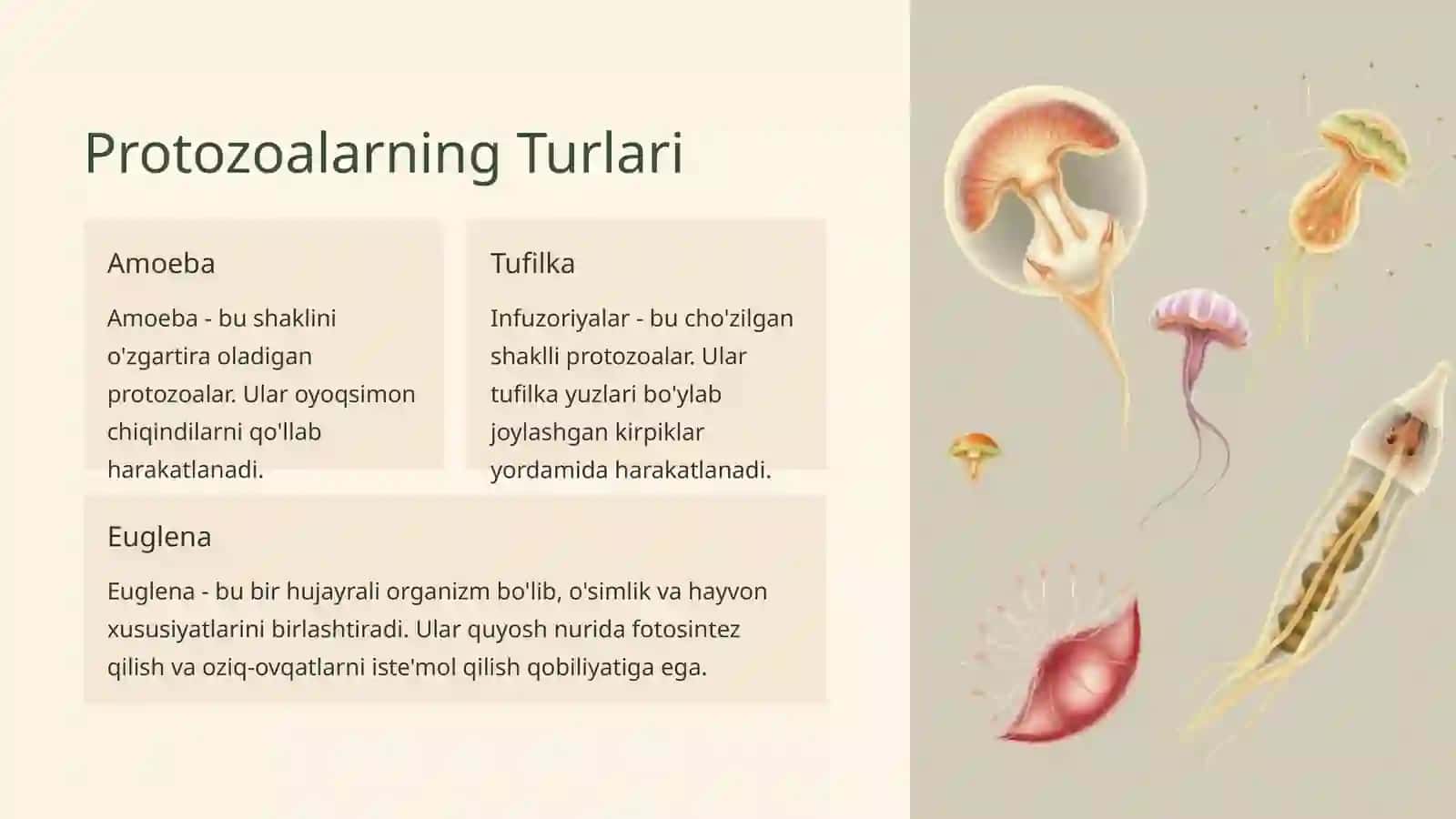 Protozoalarning Turlari

Amoeba

Amoeba - bu shaklini o'zgartira oladigan protozoalar. Ular oyoqsimon chiqindilarni qo'llab harakatlanadi.

Tufilka

Infuzoriyalar - bu cho'zilgan shaklli protozoalar. Ular tufilka yuzlari bo'ylab joylashgan kirpiklar yordamida harakatlanadi.

Euglena

Euglena - bu bir hujayrali organizm bo'lib, o'simlik va hayvon xususiyatlarini birlashtiradi. Ular quyosh nurida fotosintez qilish va oziq-ovqatlarni iste'mol qilish qobiliyatiga ega.